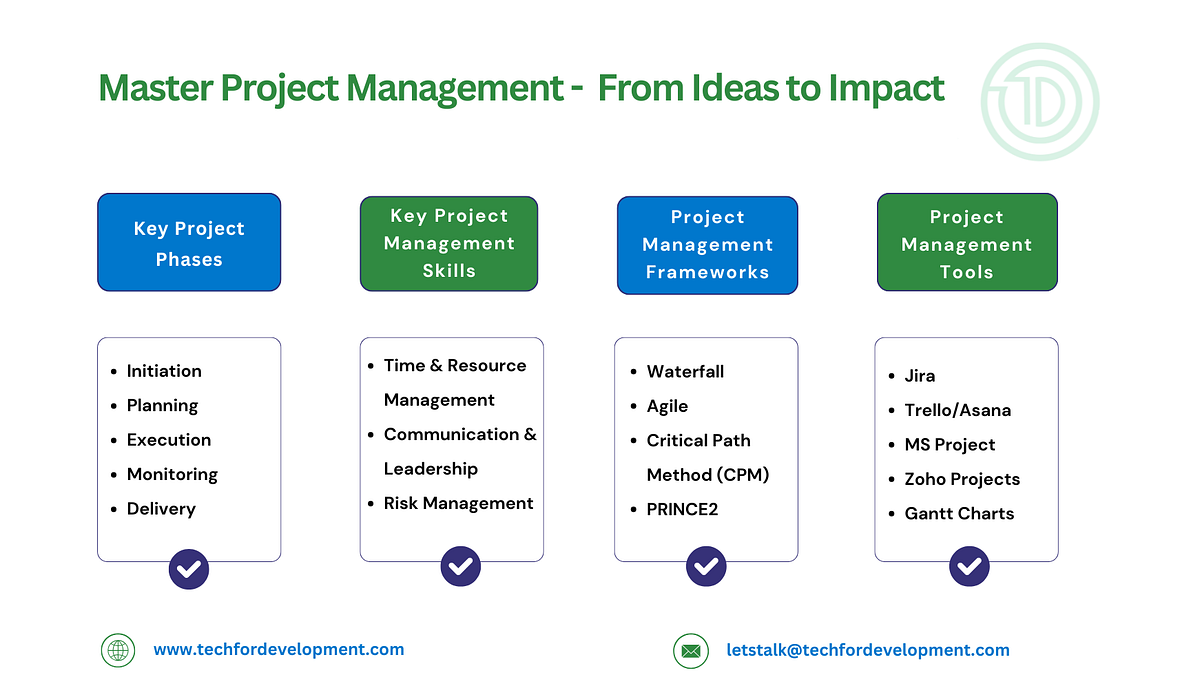 Master Project Management - From Ideas to Impact

Key Project Phases

- Initiation
- Planning
- Execution
- Monitoring
- Delivery

Key Project Management Skills

- Time & Resource Management
- Communication & Leadership
- Risk Management

Project Management Frameworks

- Waterfall
- Agile
- Critical Path Method (CPM)
- PRINCE2

Project Management Tools

- Jira
- Trello/Asana
- MS Project
- Zoho Projects
- Gantt Charts

www.techfordevelopment.com

letstalk@techfordevelopment.com